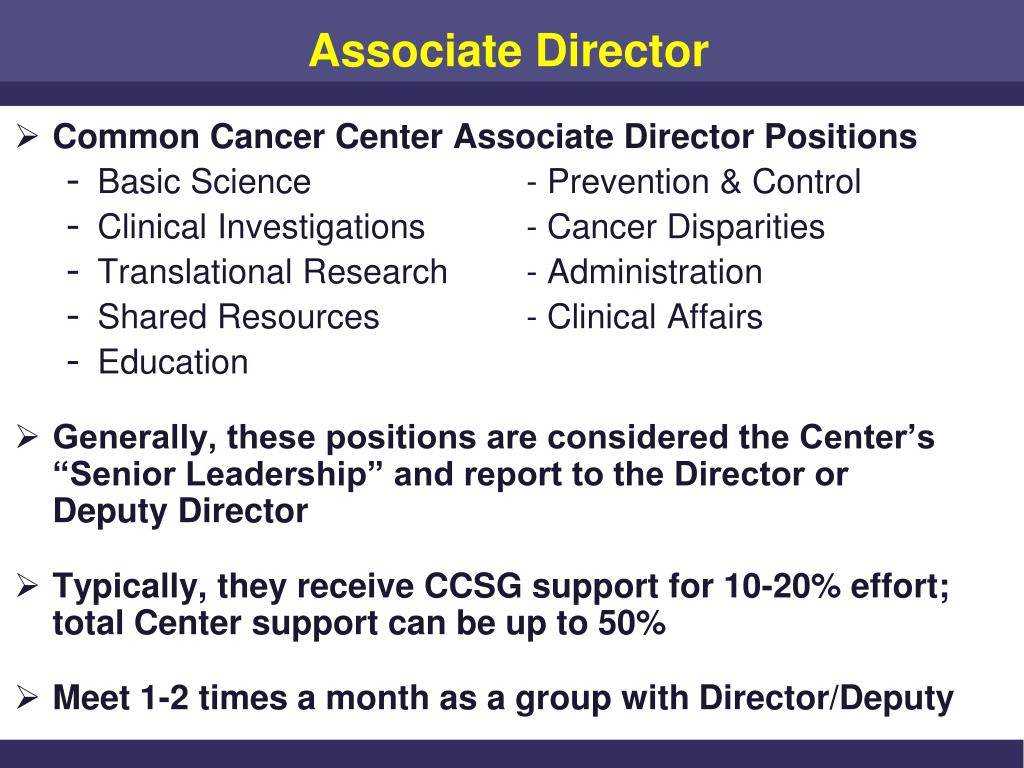 Associate Director

➢ Common Cancer Center Associate Director Positions
- Basic Science
- Clinical Investigations
- Translational Research
- Shared Resources
- Education

- Prevention & Control
- Cancer Disparities
- Administration
- Clinical Affairs

➢ Generally, these positions are considered the Center’s “Senior Leadership” and report to the Director or Deputy Director

➢ Typically, they receive CCSG support for 10-20% effort; total Center support can be up to 50%

➢ Meet 1-2 times a month as a group with Director/Deputy